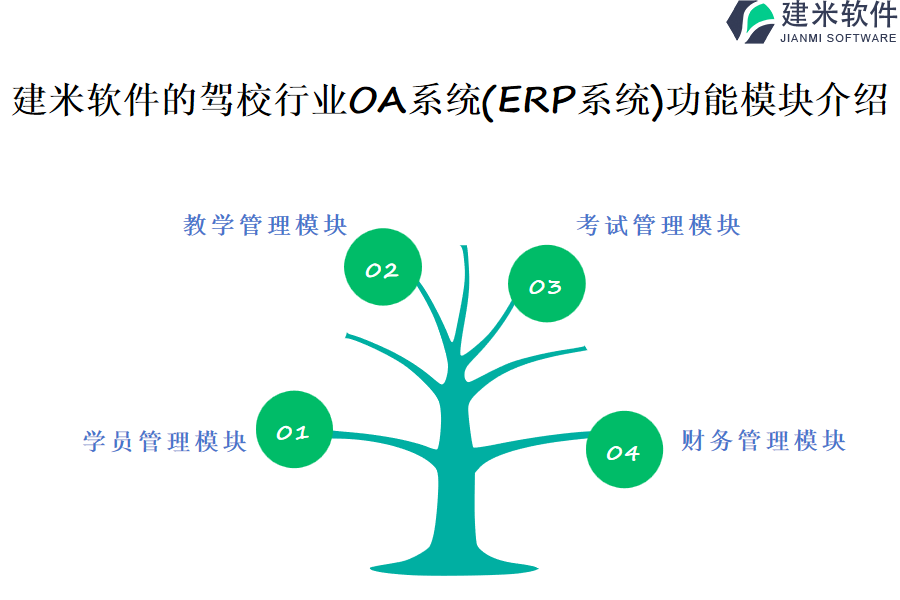 建米软件
JIANMI SOFTWARE

建米软件的驾校行业OA系统(ERP系统)功能模块介绍

教学管理模块

02

考试管理模块

03

学员管理模块

01

04

财务管理模块